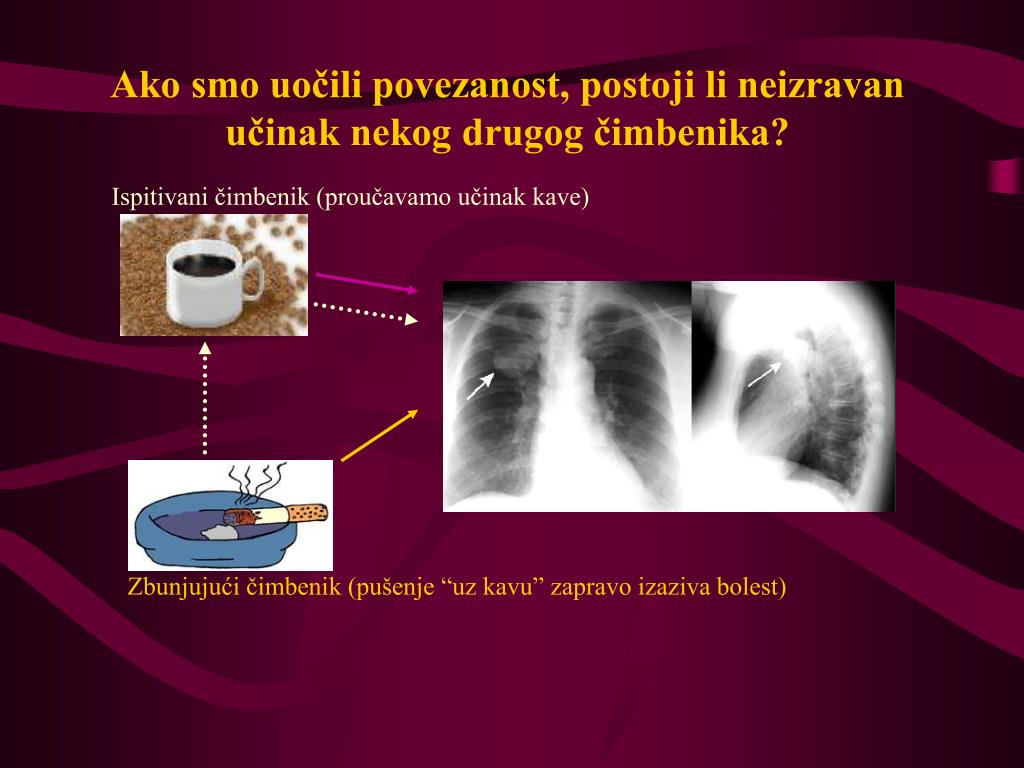 Ako smo uočili povezanost, postoji li neizravan učinak nekog drugog čimbenika?

Ispitivani čimbenik (proučavamo učinak kave)

Zbunjujući čimbenik (pušenje “uz kavu” zapravo izaziva bolest)